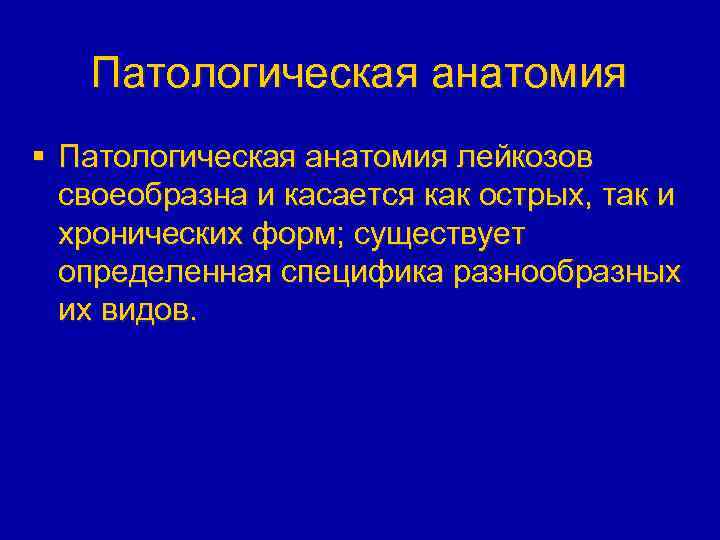 Патологическая анатомия

▪ Патологическая анатомия лейкозов своеобразна и касается как острых, так и хронических форм; существует определенная специфика разнообразных их видов.